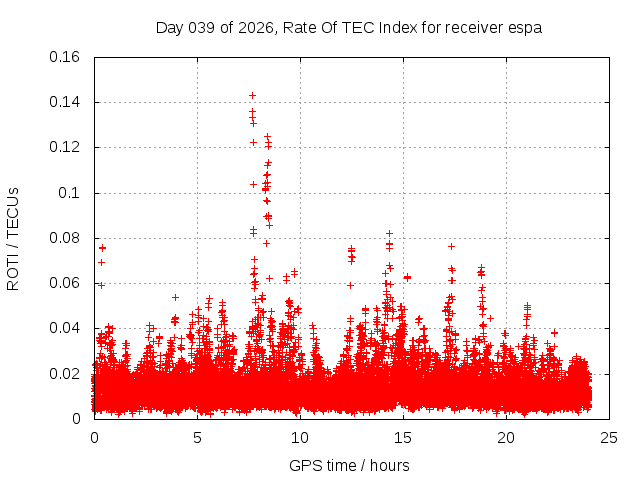 Day 039 of 2026, Rate Of TEC Index for receiver espa

ROTI / TECUs

0.16
0.14
0.12
0.1
0.08
0.06
0.04
0.02
0

0
5
10
15
20
25

GPS time / hours